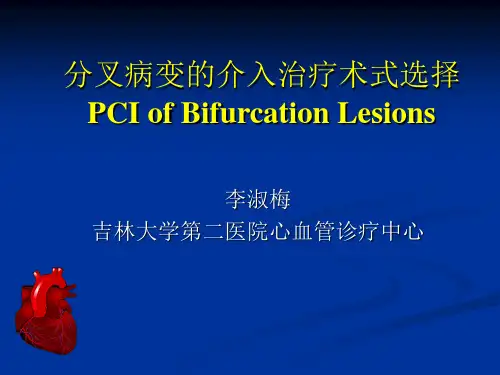 分叉病变的介入治疗术式选择
PCI of Bifurcation Lesions

李淑梅
吉林大学第二医院心血管诊疗中心